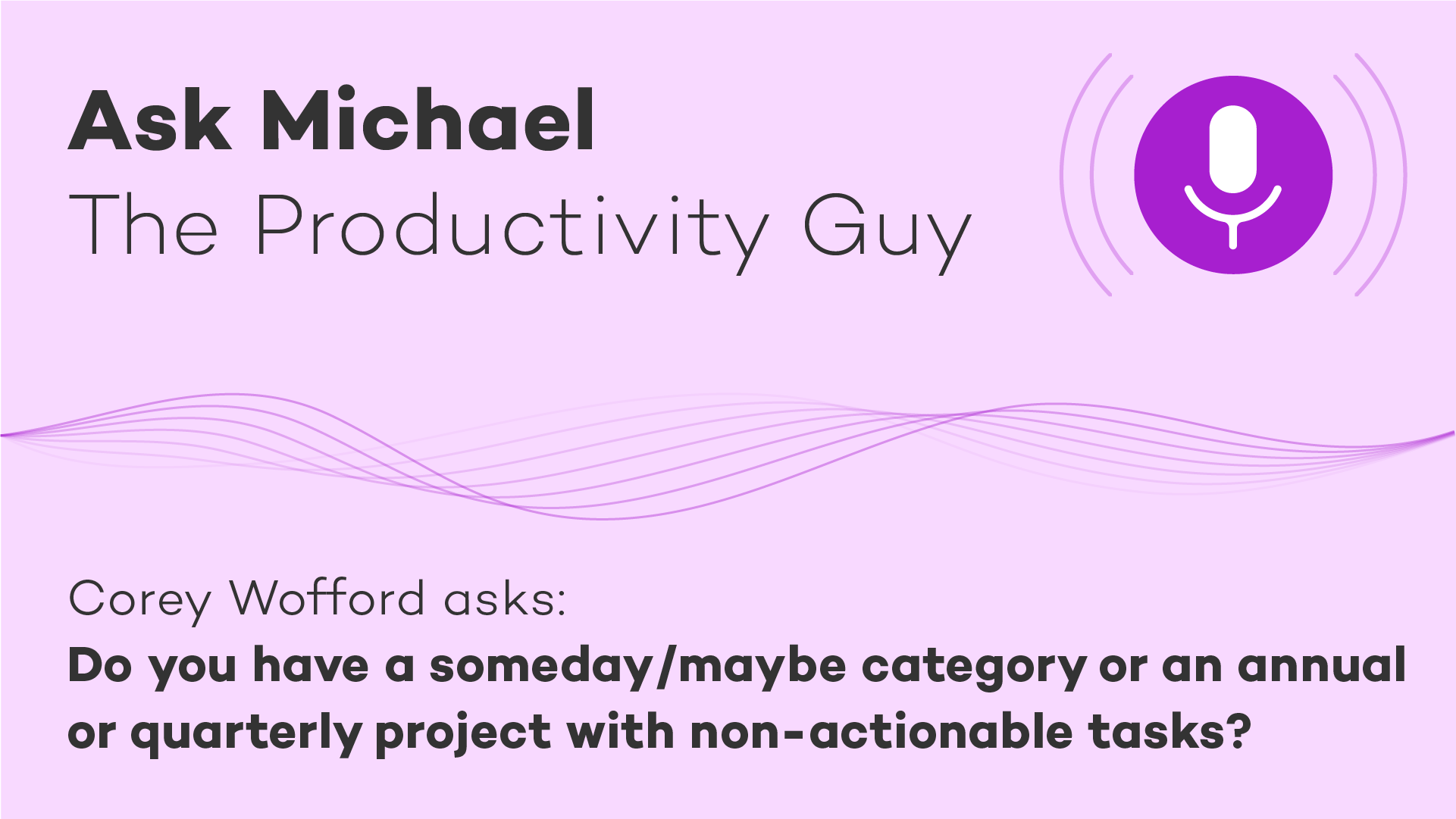 Ask Michael
The Productivity Guy

Corey Wofford asks:
Do you have a someday/maybe category or an annual or quarterly project with non-actionable tasks?